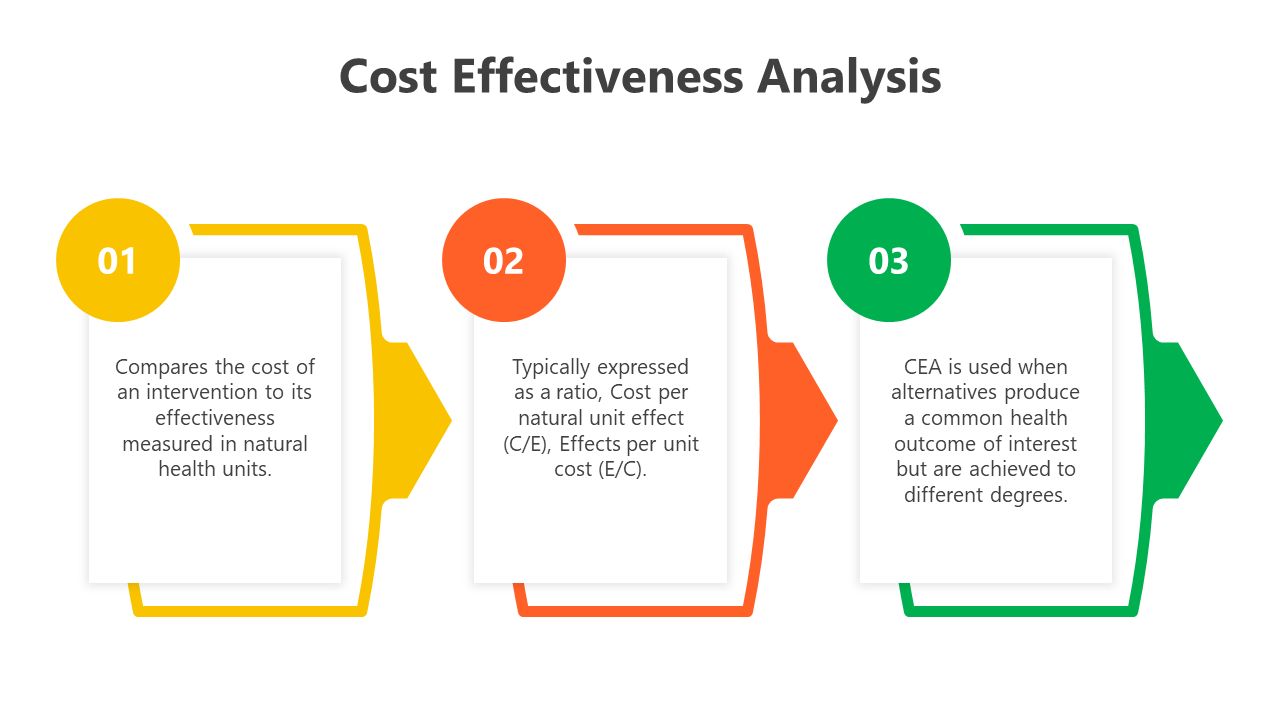 Cost Effectiveness Analysis

01

Compares the cost of an intervention to its effectiveness measured in natural health units.

02

Typically expressed as a ratio, Cost per natural unit effect (C/E), Effects per unit cost (E/C).

03

CEA is used when alternatives produce a common health outcome of interest but are achieved to different degrees.